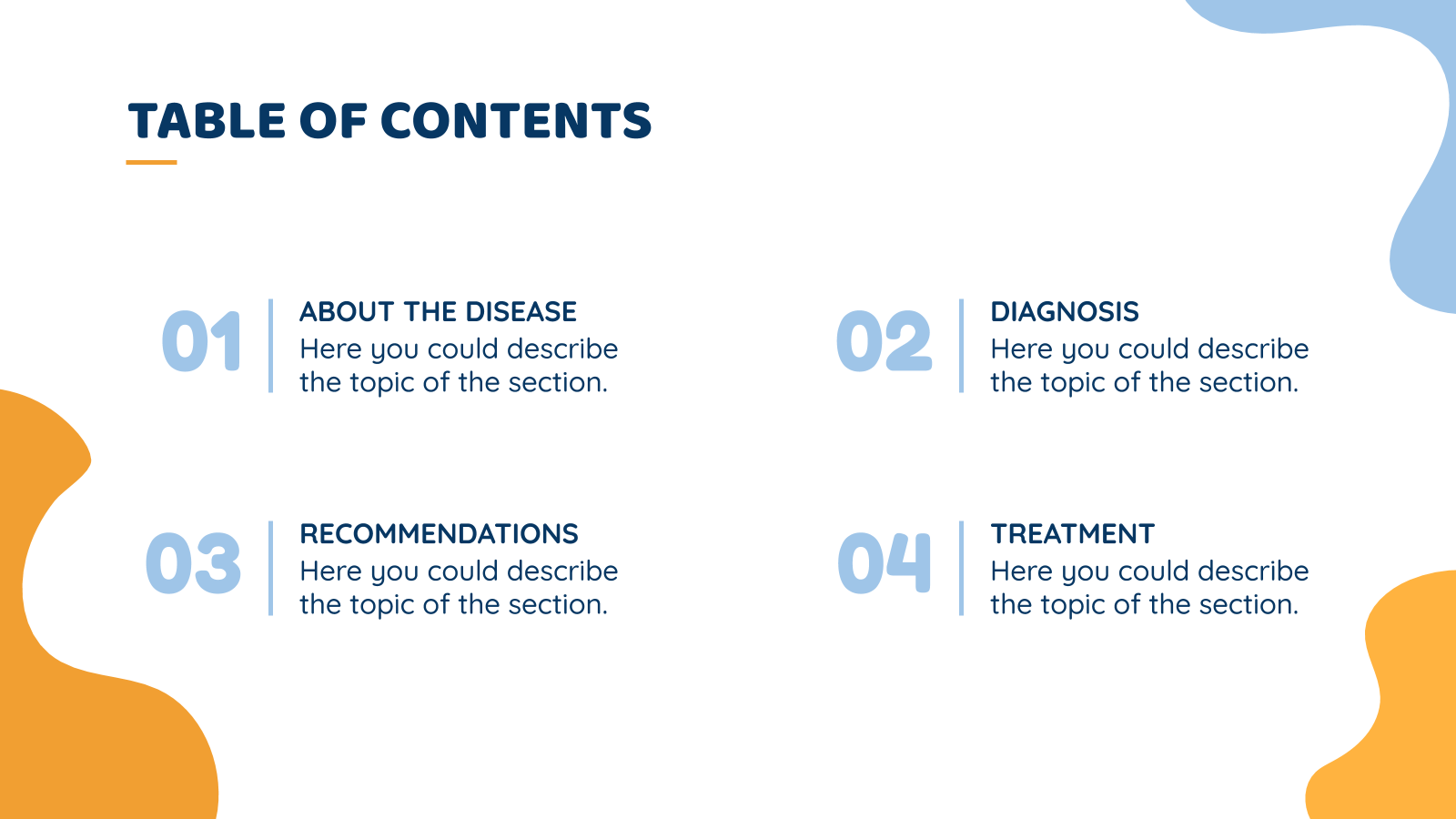 TABLE OF CONTENTS

01
ABOUT THE DISEASE
Here you could describe the topic of the section.

02
DIAGNOSIS
Here you could describe the topic of the section.

03
RECOMMENDATIONS
Here you could describe the topic of the section.

04
TREATMENT
Here you could describe the topic of the section.